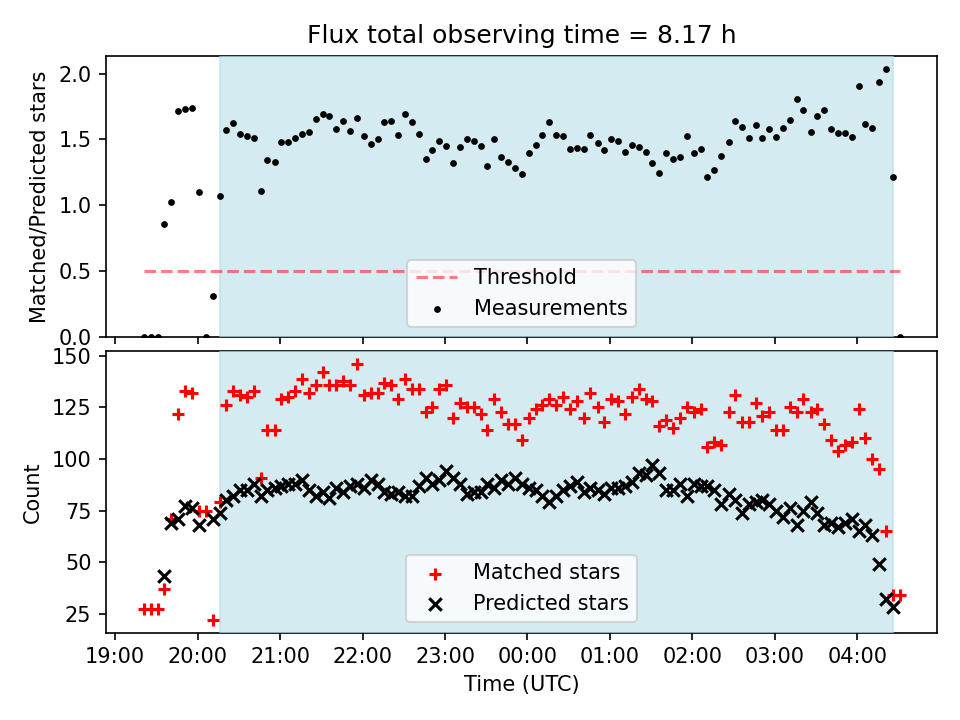 Flux total observing time = 8.17 h

Matched/Predicted stars

2.0
1.5
1.0
0.5
0.0

Threshold
Measurements

Count

150
125
100
75
50
25

Matched stars
Predicted stars

19:00 20:00 21:00 22:00 23:00 00:00 01:00 02:00 03:00 04:00

Time (UTC)